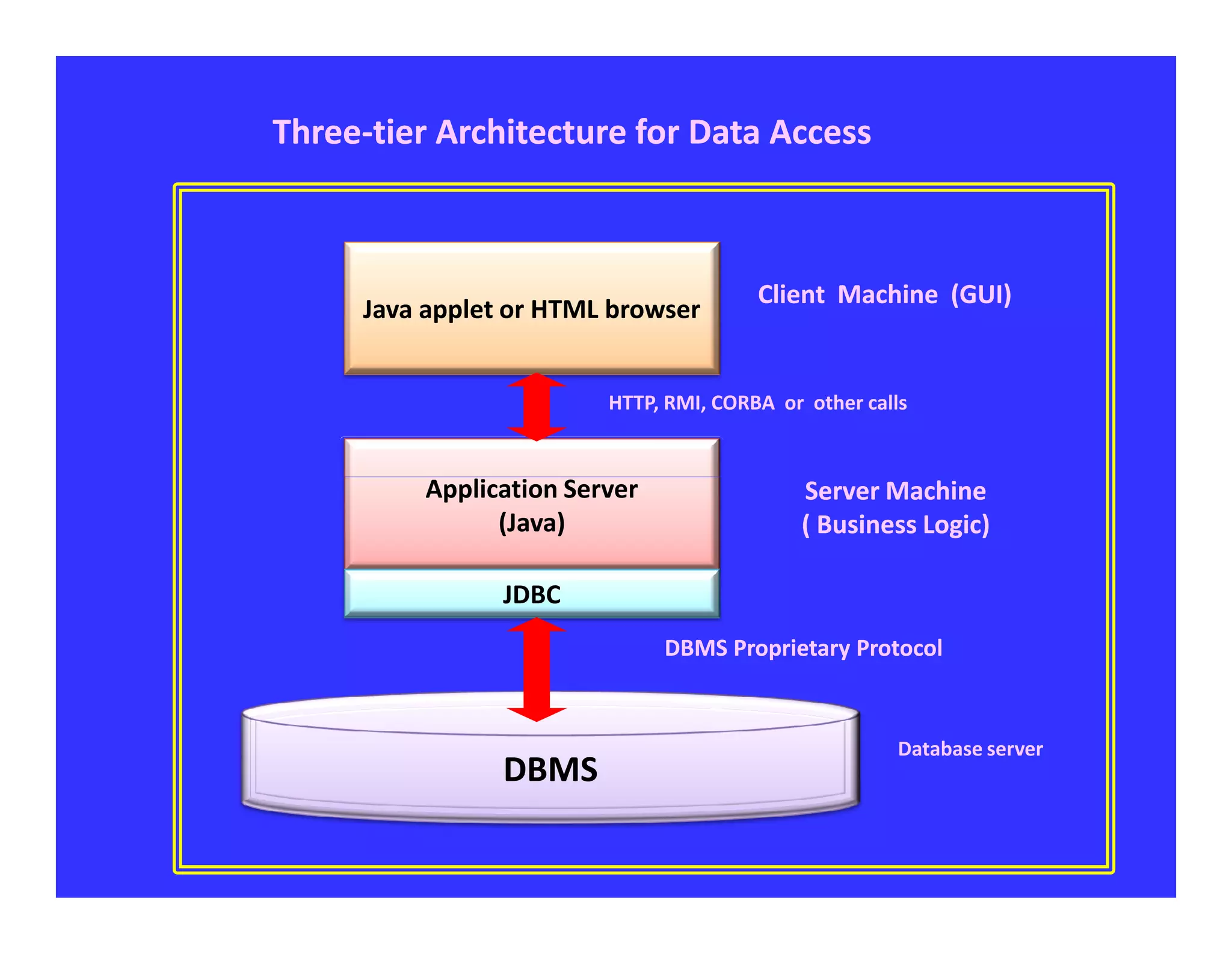 Three-tier Architecture for Data Access

Java applet or HTML browser

Client Machine (GUI)

HTTP, RMI, CORBA or other calls

Application Server
(Java)

Server Machine
( Business Logic)

JDBC

DBMS Proprietary Protocol

DBMS

Database server